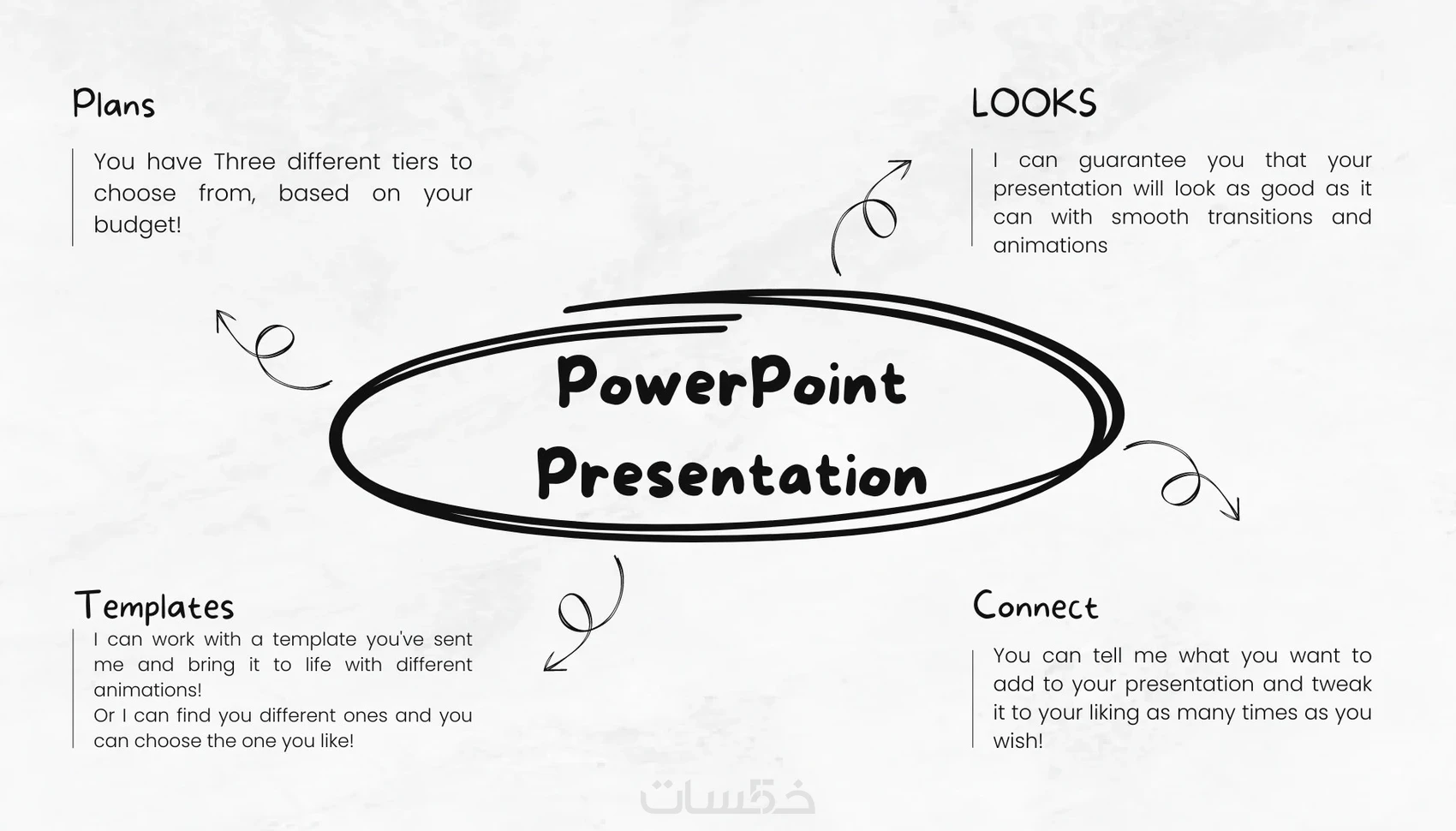 Plans

You have Three different tiers to choose from, based on your budget!

LOOKS

I can guarantee you that your presentation will look as good as it can with smooth transitions and animations

PowerPoint Presentation

Templates

I can work with a template you've sent me and bring it to life with different animations!
Or I can find you different ones and you can choose the one you like!

Connect

You can tell me what you want to add to your presentation and tweak it to your liking as many times as you wish!

خمسات